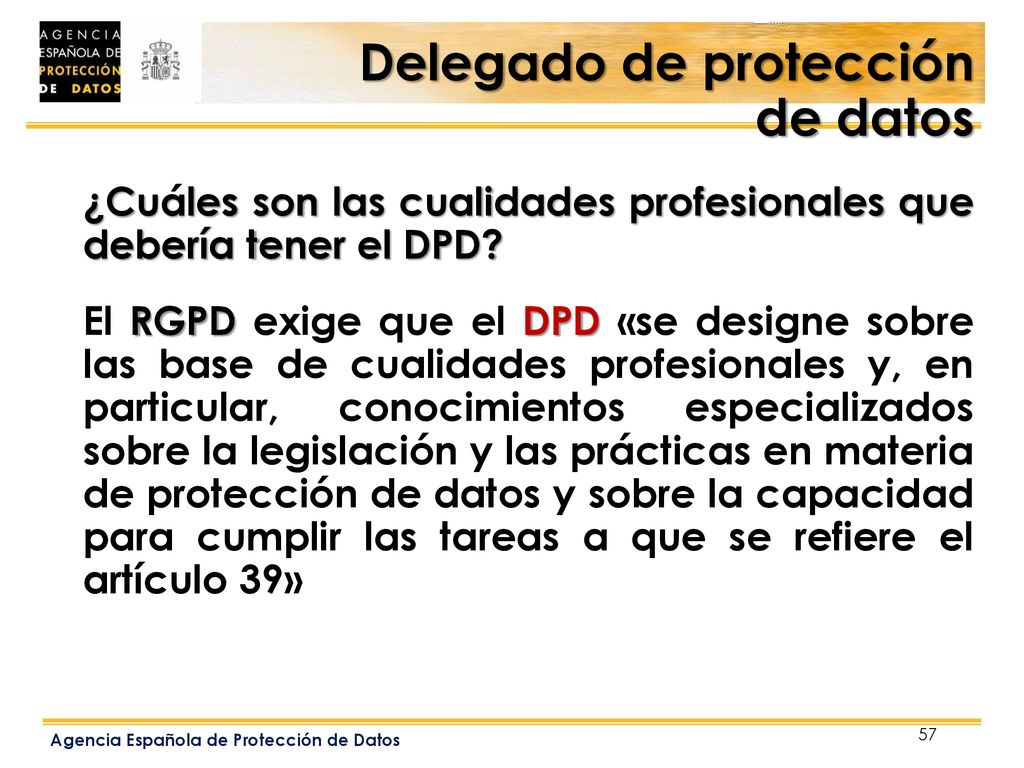 AGENCIA ESPAÑOLA DE PROTECCIÓN DE DATOS

Delegado de protección de datos

¿Cuáles son las cualidades profesionales que debería tener el DPD?

El RGPD exige que el DPD «se designe sobre las base de cualidades profesionales y, en particular, conocimientos especializados sobre la legislación y las prácticas en materia de protección de datos y sobre la capacidad para cumplir las tareas a que se refiere el artículo 39»

Agencia Española de Protección de Datos

57